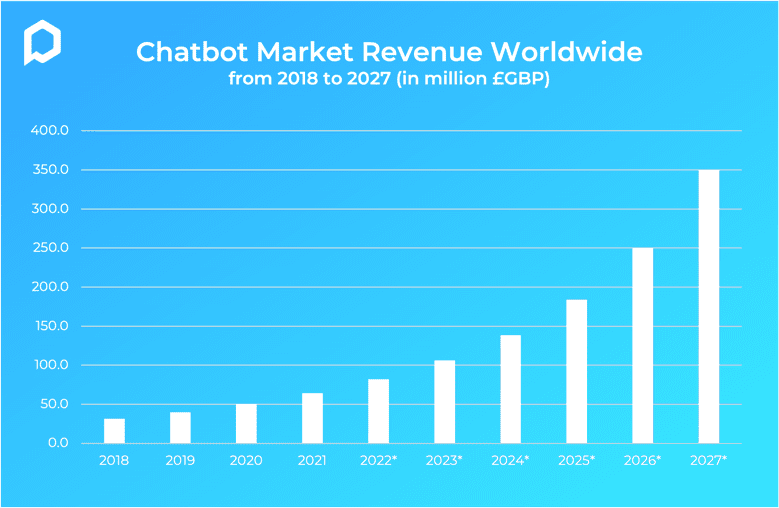 Chatbot Market Revenue Worldwide
from 2018 to 2027 (in million £GBP)

400.0
350.0
300.0
250.0
200.0
150.0
100.0
50.0
0.0

2018 2019 2020 2021 2022* 2023* 2024* 2025* 2026* 2027*